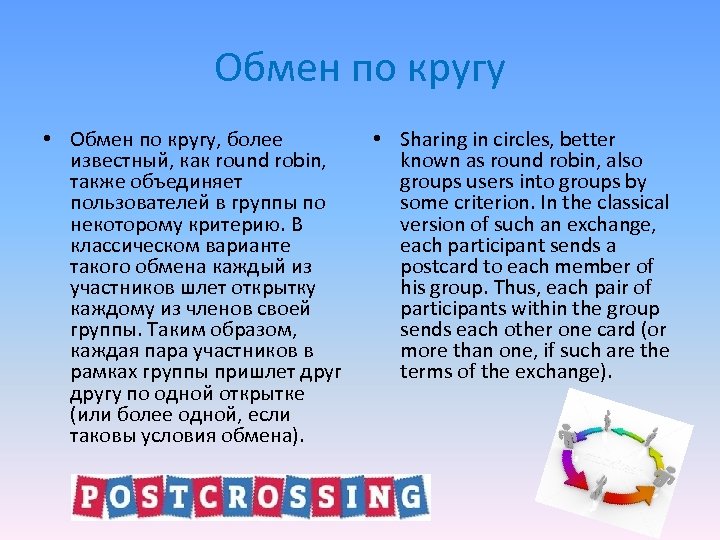 Обмен по кругу

• Обмен по кругу, более известный, как round robin, также объединяет пользователей в группы по некоторому критерию. В классическом варианте такого обмена каждый из участников шлет открытку каждому из членов своей группы. Таким образом, каждая пара участников в рамках группы пришлет друг другу по одной открытке (или более одной, если таковы условия обмена).

• Sharing in circles, better known as round robin, also groups users into groups by some criterion. In the classical version of such an exchange, each participant sends a postcard to each member of his group. Thus, each pair of participants within the group sends each other one card (or more than one, if such are the terms of the exchange).

POSTCROSSING